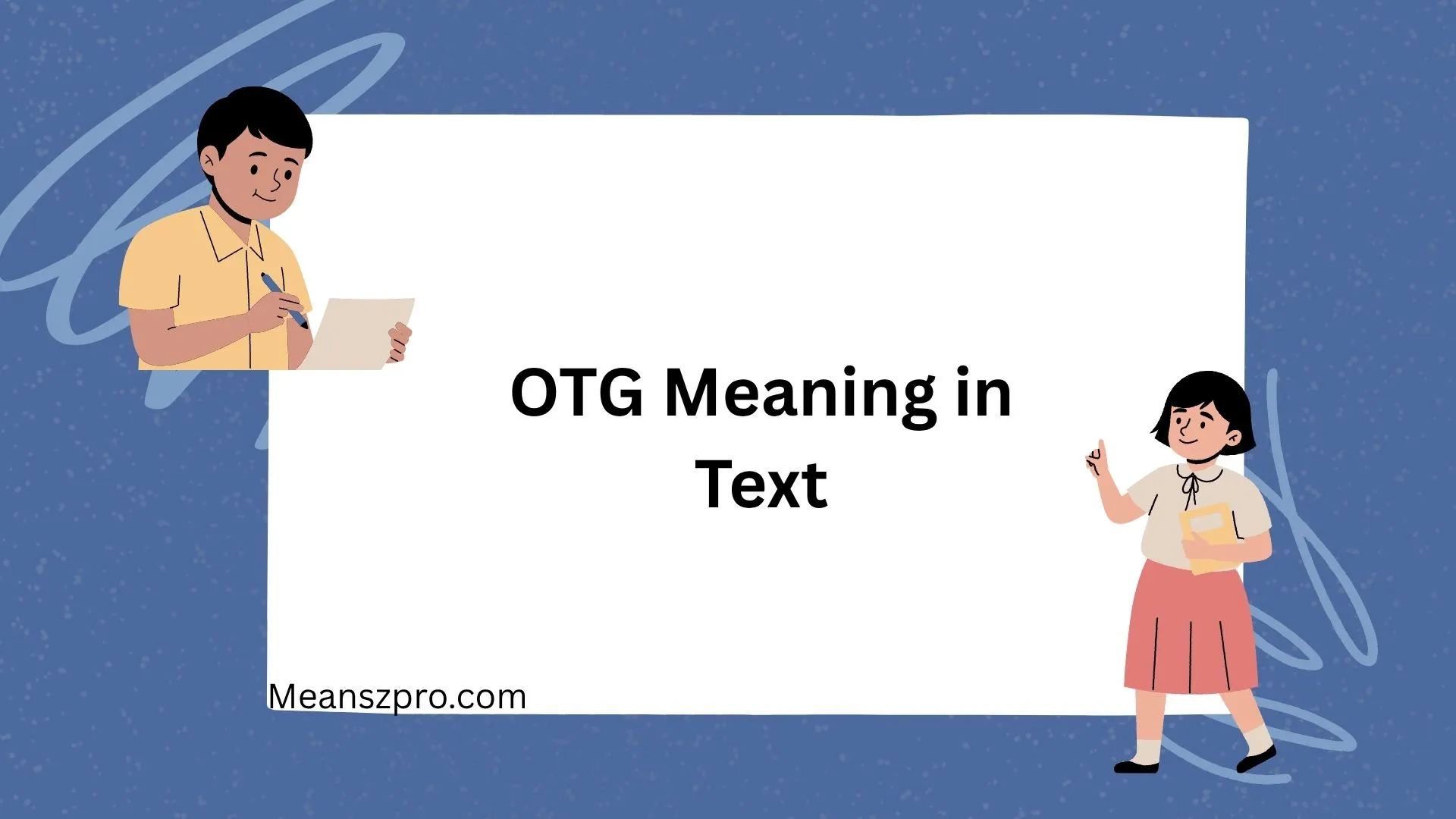 OTG Meaning in Text

Meanszpro.com